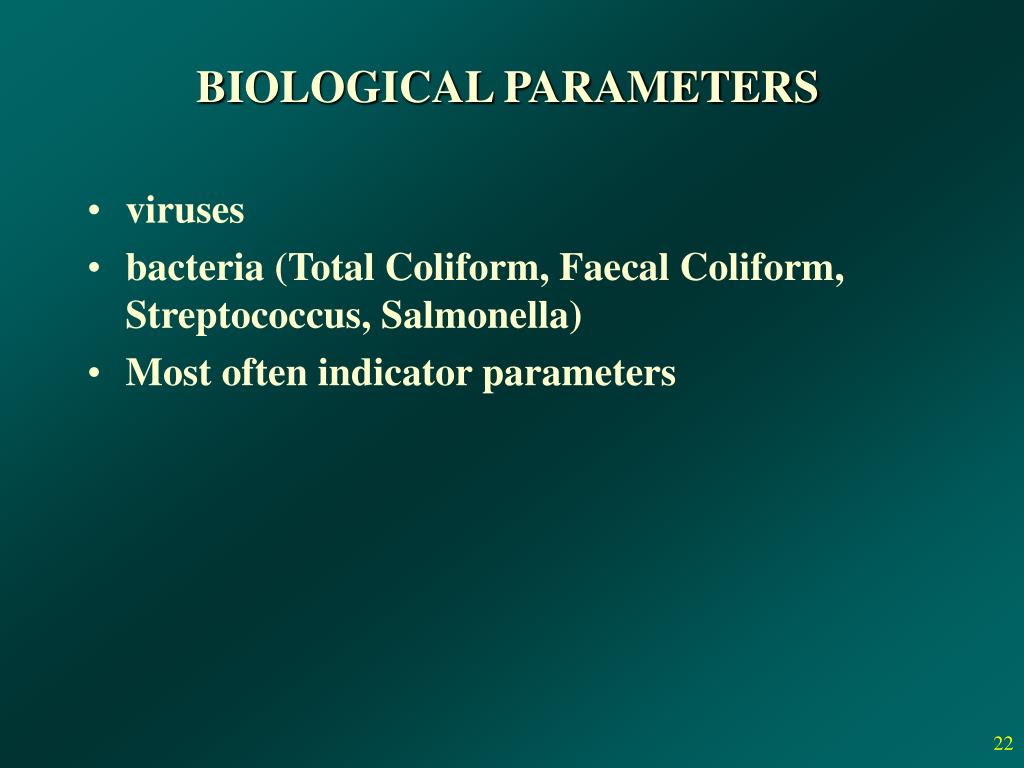 BIOLOGICAL PARAMETERS

• viruses
• bacteria (Total Coliform, Faecal Coliform, Streptococcus, Salmonella)
• Most often indicator parameters

22